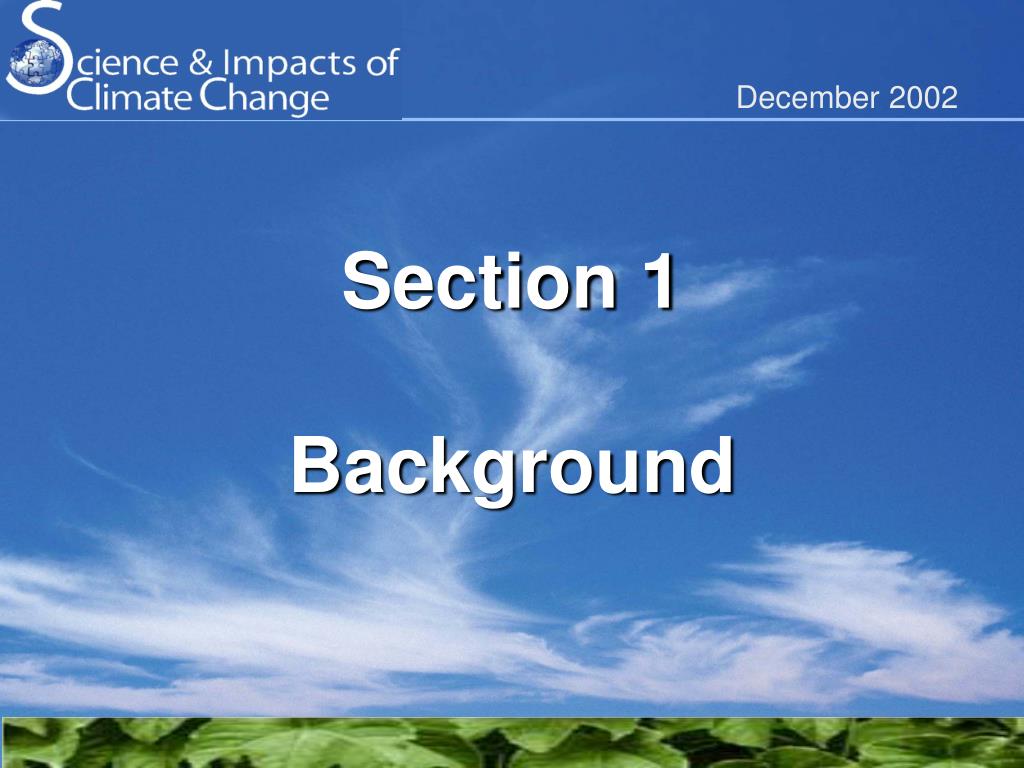 Science & Impacts of Climate Change

December 2002

Section 1

Background